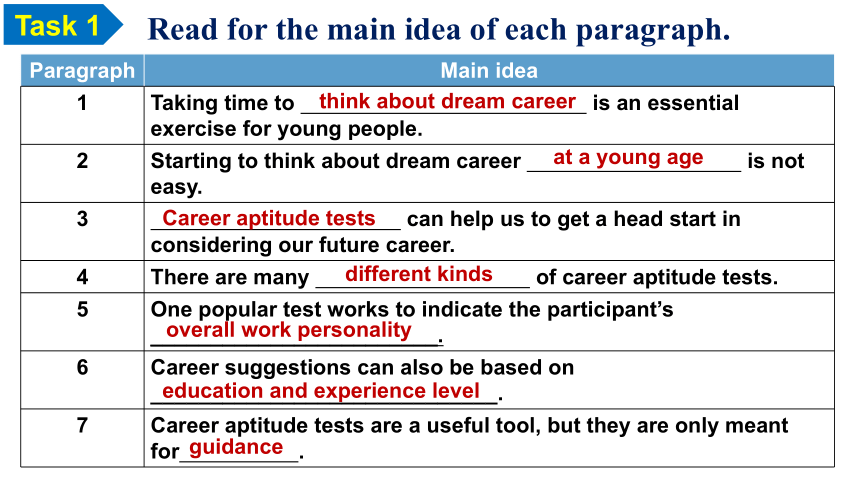 Task 1 Read for the main idea of each paragraph.

| Paragraph | Main idea |
|---|---|
| 1 | Taking time to think about dream career is an essential exercise for young people. |
| 2 | Starting to think about dream career at a young age is not easy. |
| 3 | Career aptitude tests can help us to get a head start in considering our future career. |
| 4 | There are many different kinds of career aptitude tests. |
| 5 | One popular test works to indicate the participant's overall work personality. |
| 6 | Career suggestions can also be based on education and experience level. |
| 7 | Career aptitude tests are a useful tool, but they are only meant for guidance. |